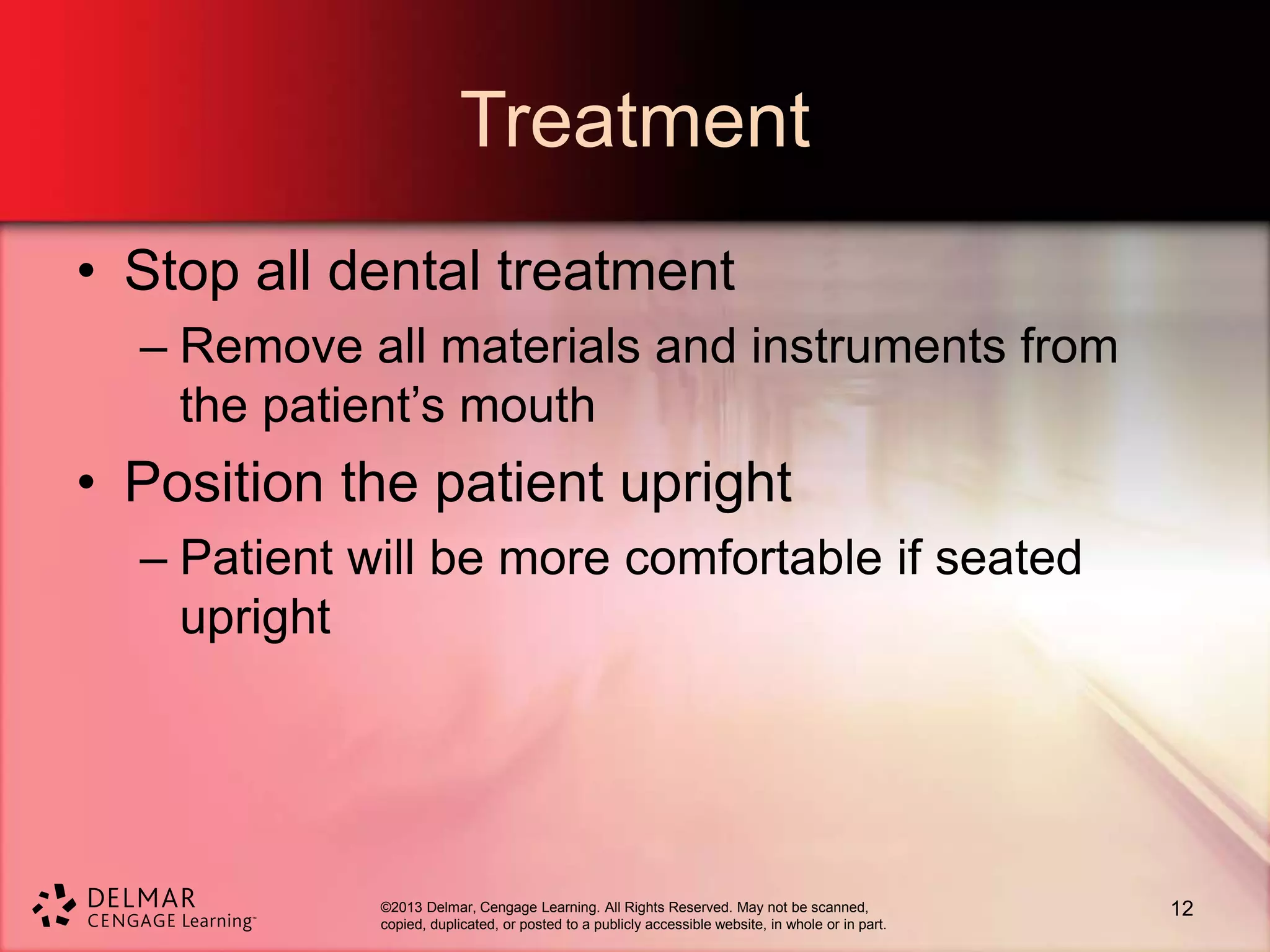 Treatment

• Stop all dental treatment
– Remove all materials and instruments from the patient’s mouth

• Position the patient upright
– Patient will be more comfortable if seated upright

DELMAR
CENGAGE Learning™

©2013 Delmar, Cengage Learning. All Rights Reserved. May not be scanned, copied, duplicated, or posted to a publicly accessible website, in whole or in part.

12